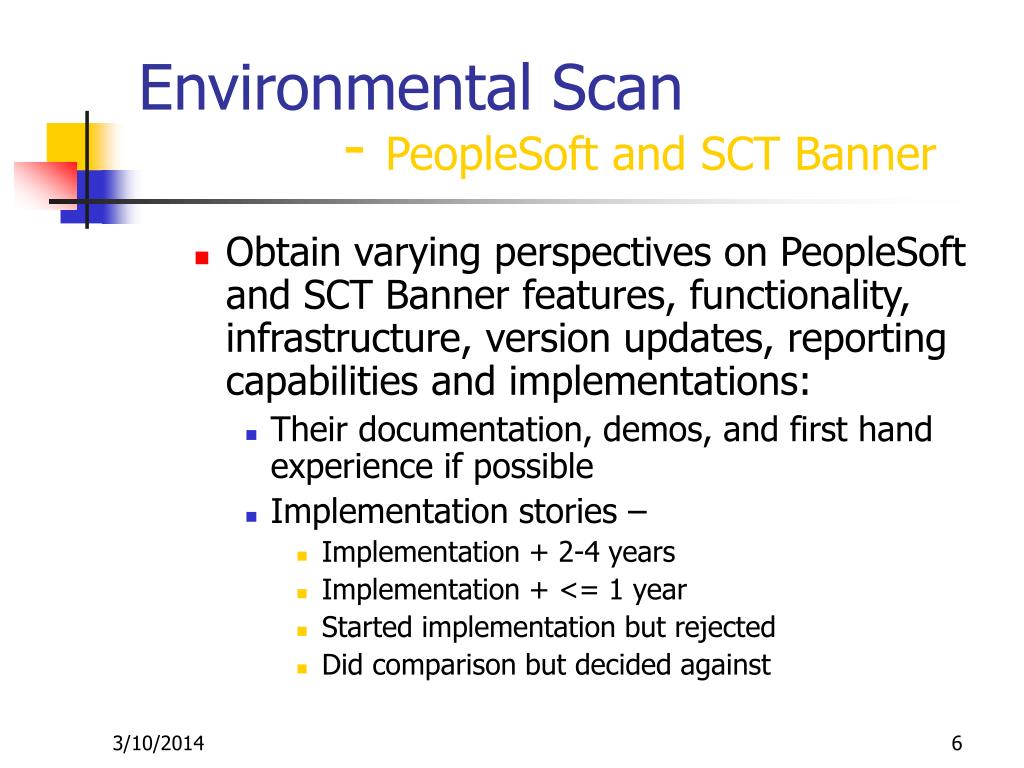 Environmental Scan
- PeopleSoft and SCT Banner

Obtain varying perspectives on PeopleSoft and SCT Banner features, functionality, infrastructure, version updates, reporting capabilities and implementations:

Their documentation, demos, and first hand experience if possible

Implementation stories –

Implementation + 2-4 years

Implementation + <= 1 year

Started implementation but rejected

Did comparison but decided against

3/10/2014

6